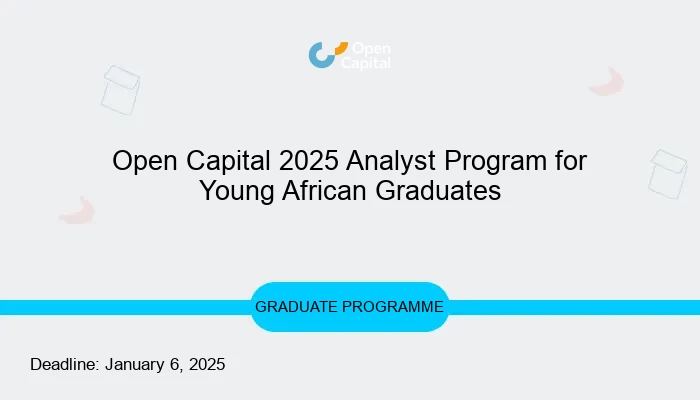 Open Capital

Open Capital 2025 Analyst Program for Young African Graduates

GRADUATE PROGRAMME

Deadline: January 6, 2025